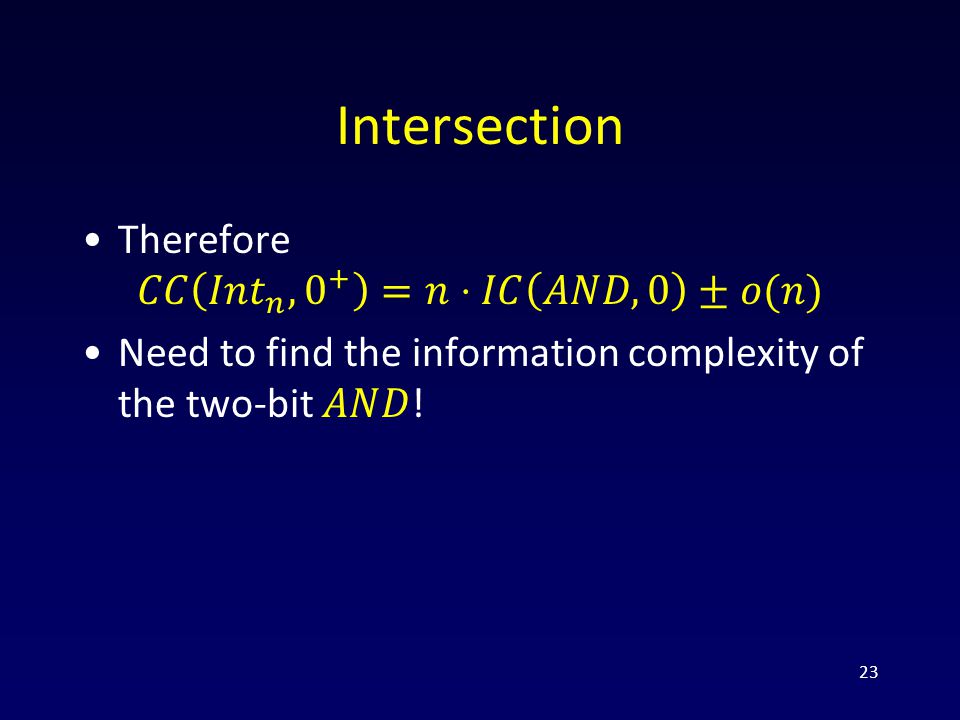 Intersection

• Therefore
$CC(Int_n, 0^+) = n \cdot IC(AND, 0) \pm o(n)$

• Need to find the information complexity of the two-bit $AND$!

23